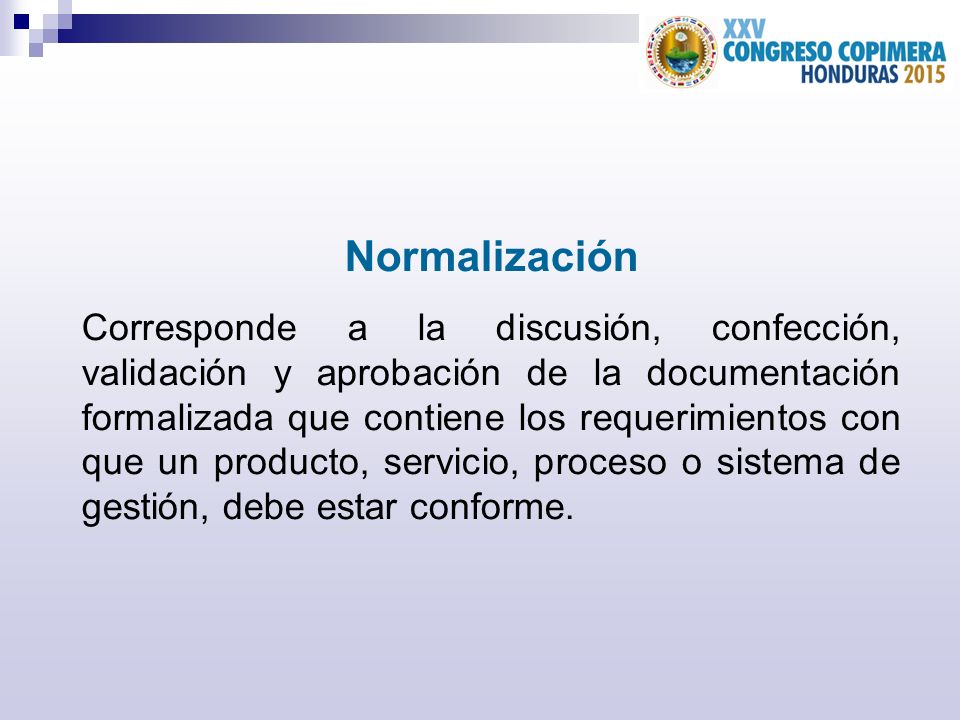 XXV
CONGRESO COPIMERA
HONDURAS 2015

Normalización

Corresponde a la discusión, confección, validación y aprobación de la documentación formalizada que contiene los requerimientos con que un producto, servicio, proceso o sistema de gestión, debe estar conforme.